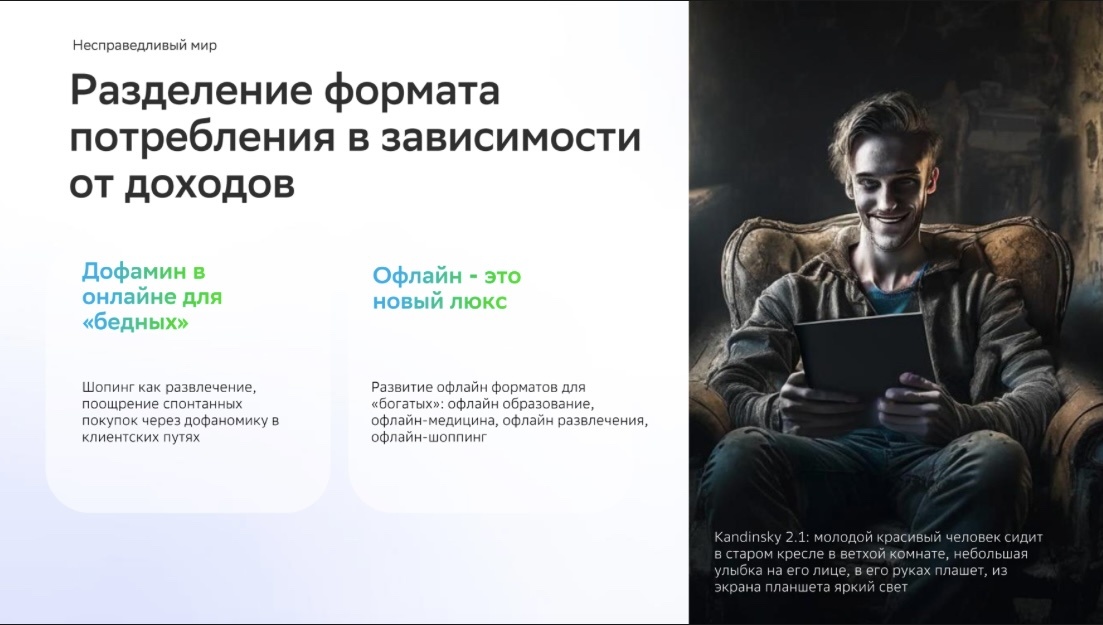 Несправедливый мир

Разделение формата потребления в зависимости от доходов

Дофамин в онлайне для «бедных»

Шопинг как развлечение, поощрение спонтанных покупок через дофаномику в клиентских путях

Офлайн - это новый люкс

Развитие офлайн форматов для «богатых»: офлайн образование, офлайн-медицина, офлайн развлечения, офлайн-шоппинг

Kandinsky 2.1: молодой красивый человек сидит в старом кресле в ветхой комнате, небольшая улыбка на его лице, в его руках плашет, из экрана планшета яркий свет